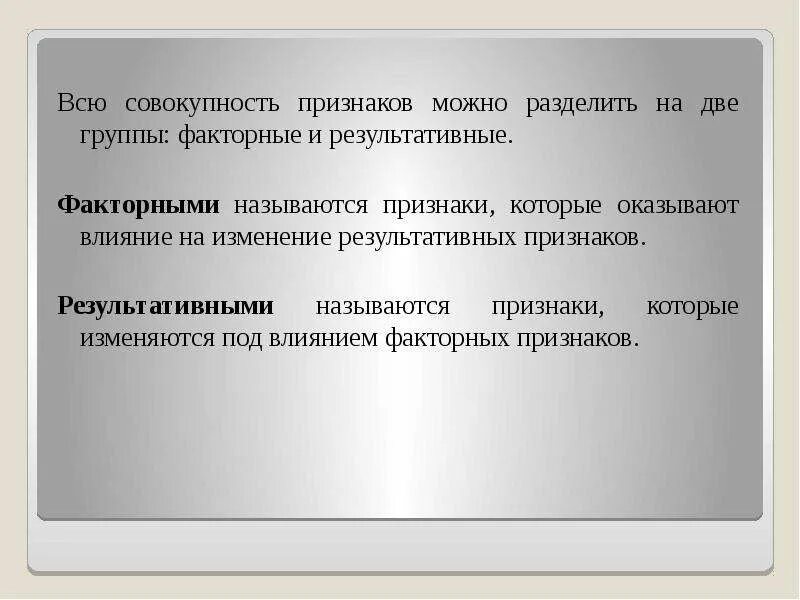 Всю совокупность признаков можно разделить на две группы: факторные и результативные.

Факторными называются признаки, которые оказывают влияние на изменение результативных признаков.

Результативными называются признаки, которые изменяются под влиянием факторных признаков.